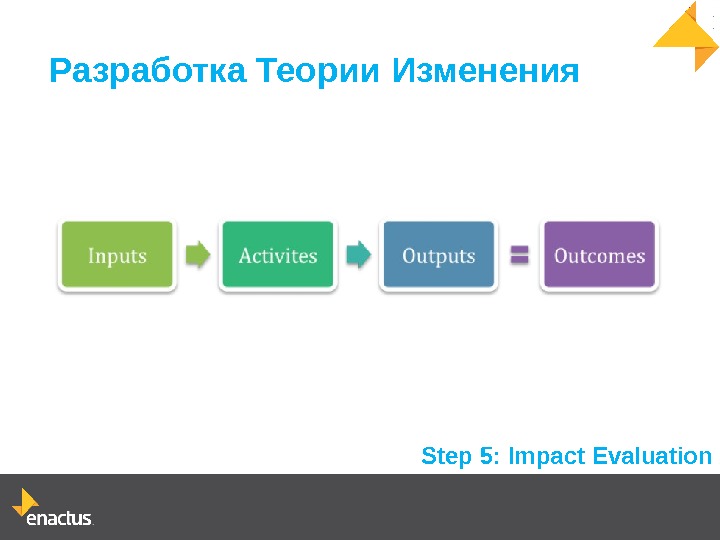 Разработка Теории Изменения

Inputs

Activites

Outputs

=

Outcomes

Step 5: Impact Evaluation

enactus